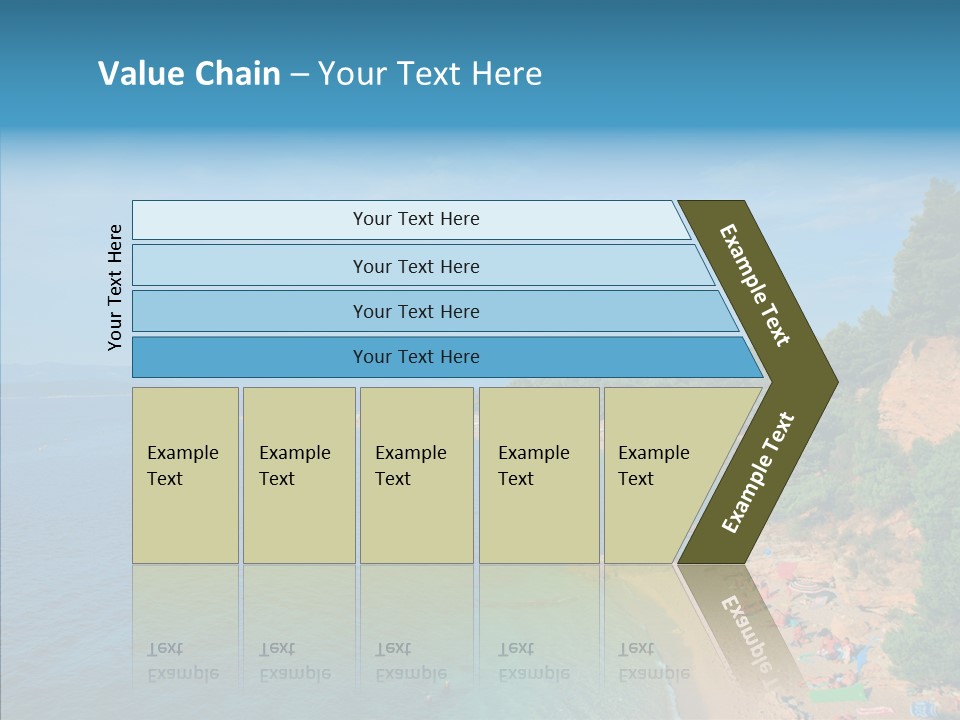 Value Chain – Your Text Here

Your Text Here

Your Text Here

Your Text Here

Your Text Here

Your Text Here

Example Text

Example Text

Example Text

Example Text

Example Text

Example Text

Example Text